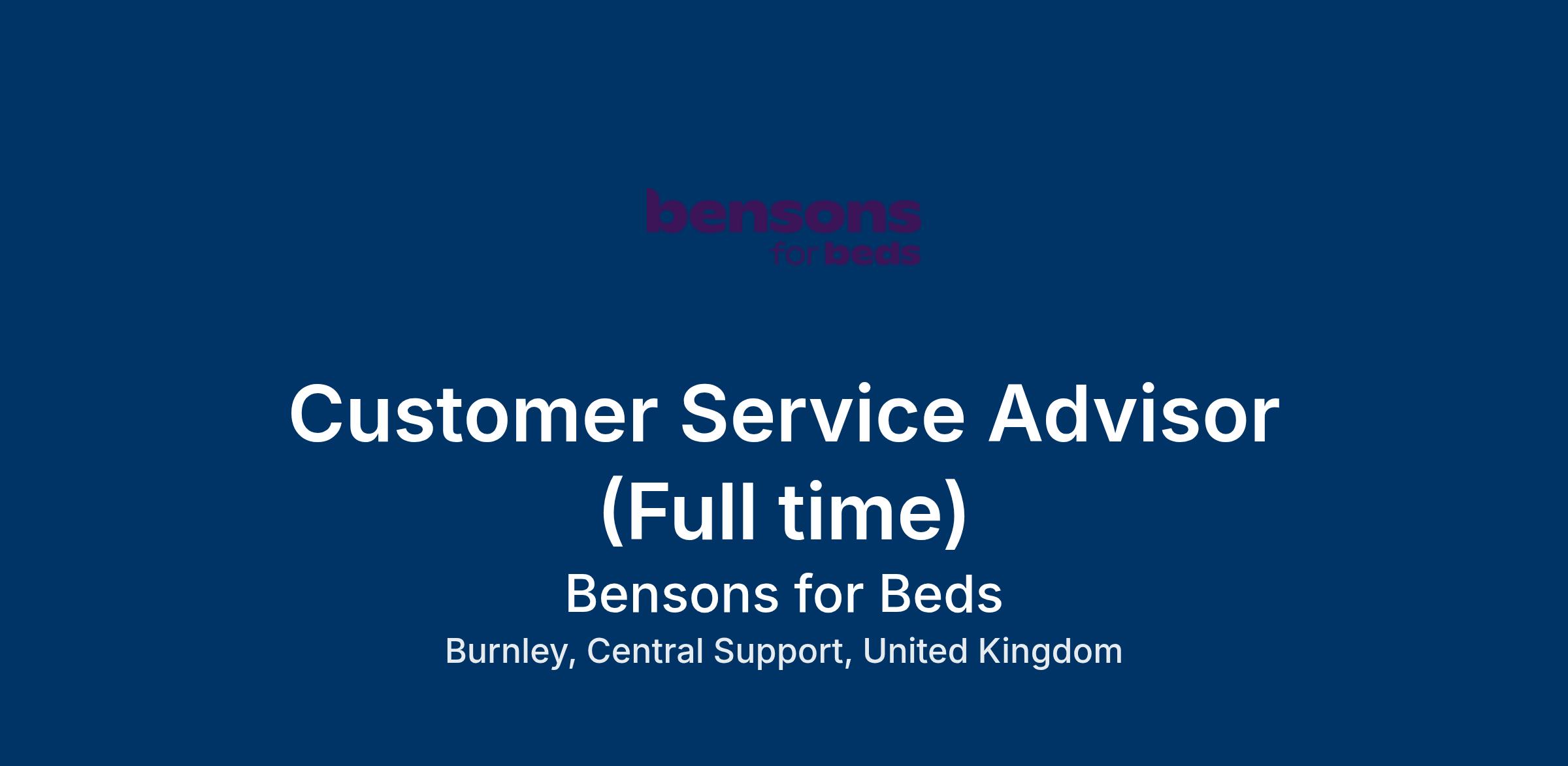 bensons
for beds

Customer Service Advisor (Full time)

Bensons for Beds

Burnley, Central Support, United Kingdom